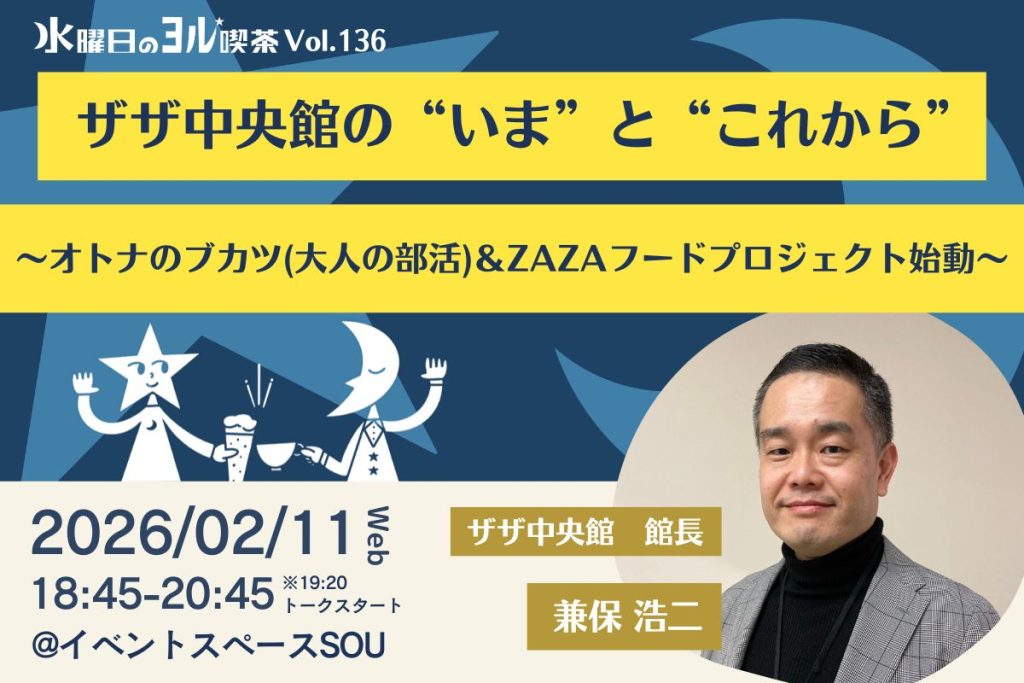 水曜日のヨル喫茶 Vol.136

ザザ中央館の“いま”と“これから”

〜オトナのブカツ(大人の部活)&ZAZAフードプロジェクト始動〜

2026/02/11 Web
18:45-20:45 ※19:20 トークスタート
@イベントスペースSOU

ザザ中央館　館長
兼保 浩二